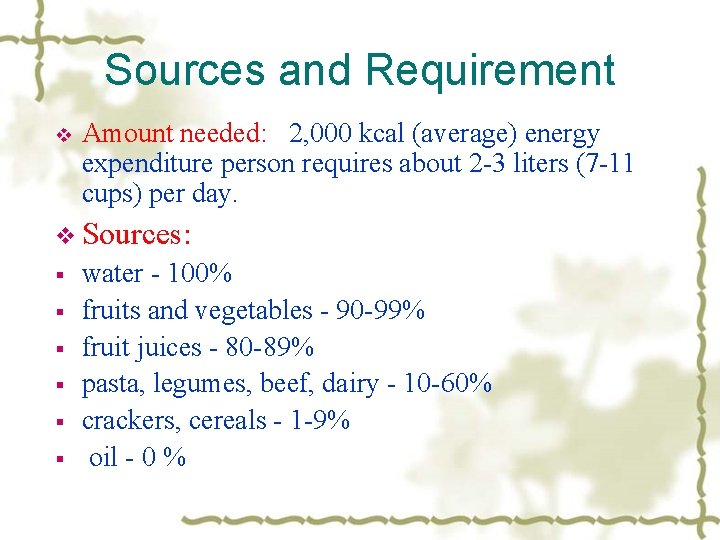 Sources and Requirement

❖ Amount needed: 2,000 kcal (average) energy expenditure person requires about 2-3 liters (7-11 cups) per day.

❖ Sources:

▪ water - 100%

▪ fruits and vegetables - 90-99%

▪ fruit juices - 80-89%

▪ pasta, legumes, beef, dairy - 10-60%

▪ crackers, cereals - 1-9%

▪ oil - 0 %